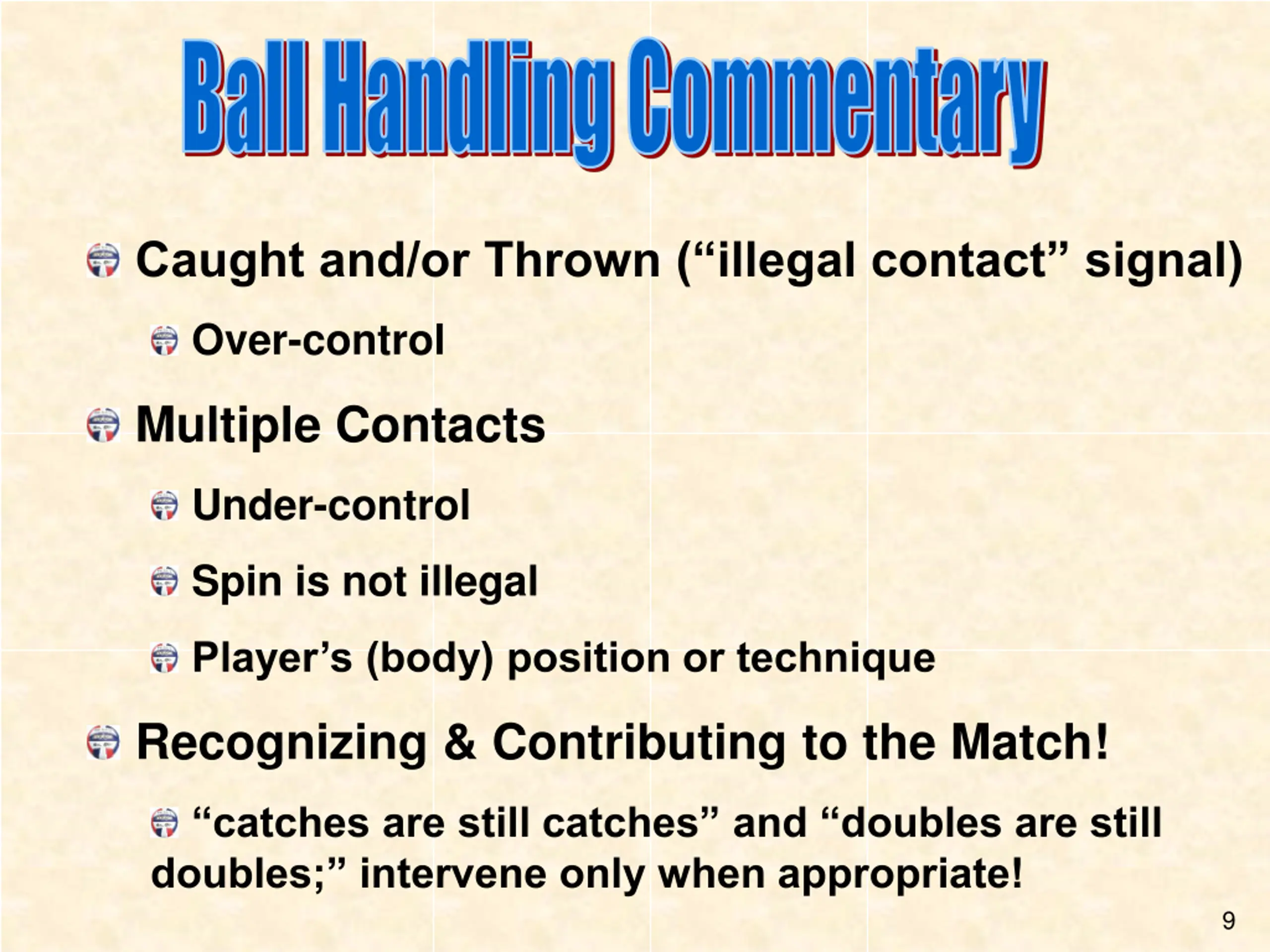 Ball Handling Commentary

Caught and/or Thrown (“illegal contact” signal)

Over-control

Multiple Contacts

Under-control

Spin is not illegal

Player’s (body) position or technique

Recognizing & Contributing to the Match!

“catches are still catches” and “doubles are still doubles;” intervene only when appropriate!

9